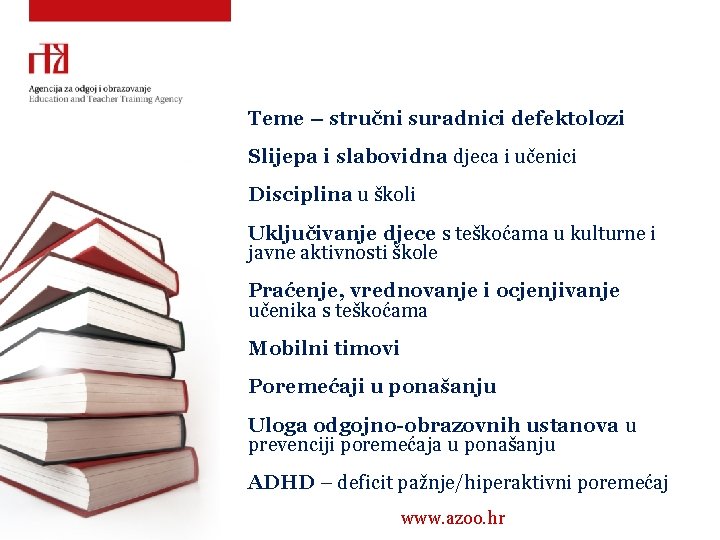 Agencija za odgoj i obrazovanje
Education and Teacher Training Agency

Teme – stručni suradnici defektolozi

Slijepa i slabovidna djeca i učenici

Disciplina u školi

Uključivanje djece s teškoćama u kulturne i javne aktivnosti škole

Praćenje, vrednovanje i ocjenjivanje učenika s teškoćama

Mobilni timovi

Poremećaji u ponašanju

Uloga odgojno-obrazovnih ustanova u prevenciji poremećaja u ponašanju

ADHD – deficit pažnje/hiperaktivni poremećaj

www.azoo.hr